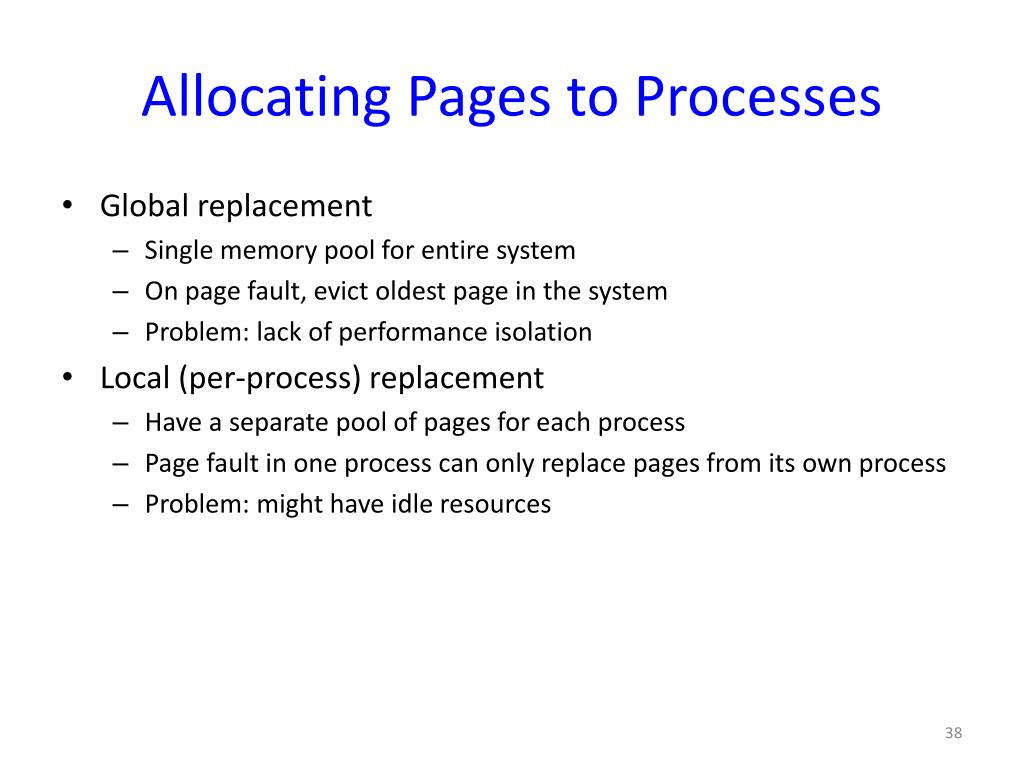 Allocating Pages to Processes

• Global replacement
– Single memory pool for entire system
– On page fault, evict oldest page in the system
– Problem: lack of performance isolation
• Local (per-process) replacement
– Have a separate pool of pages for each process
– Page fault in one process can only replace pages from its own process
– Problem: might have idle resources

38